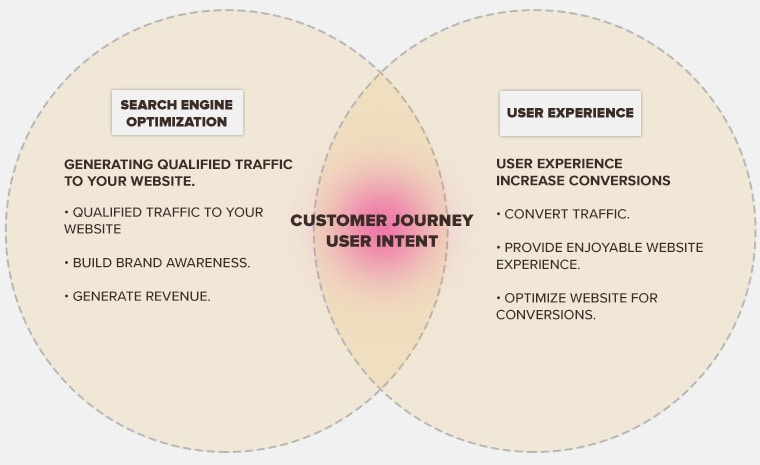 SEARCH ENGINE OPTIMIZATION

GENERATING QUALIFIED TRAFFIC TO YOUR WEBSITE.

• QUALIFIED TRAFFIC TO YOUR WEBSITE

• BUILD BRAND AWARENESS.

• GENERATE REVENUE.

CUSTOMER JOURNEY
USER INTENT

USER EXPERIENCE

USER EXPERIENCE INCREASE CONVERSIONS

• CONVERT TRAFFIC.

• PROVIDE ENJOYABLE WEBSITE EXPERIENCE.

• OPTIMIZE WEBSITE FOR CONVERSIONS.